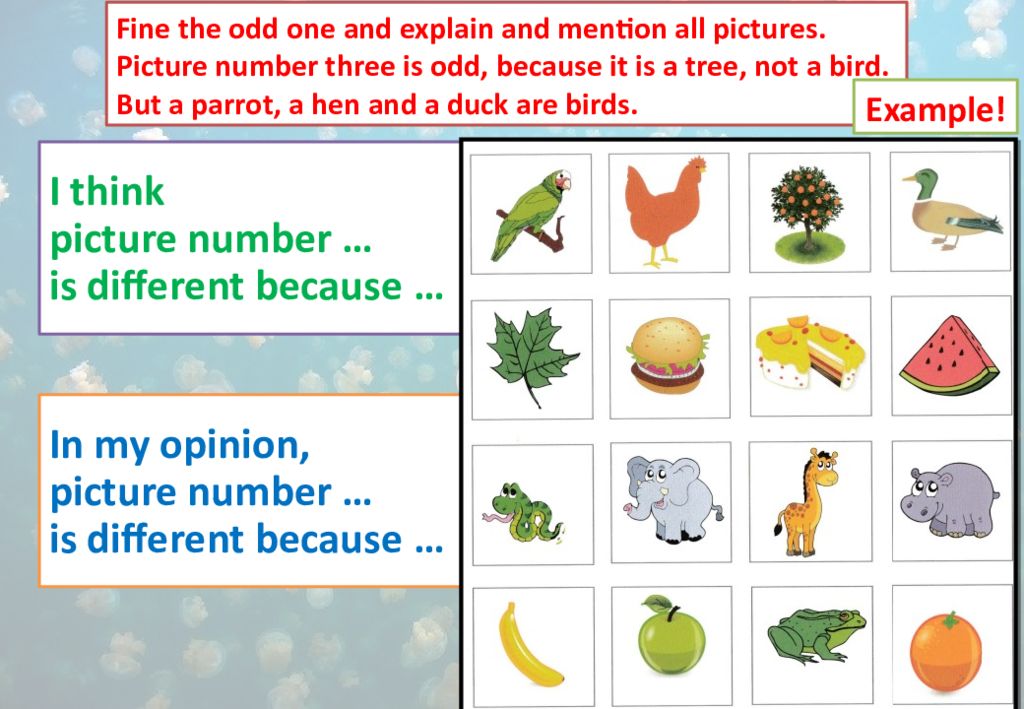 Fine the odd one and explain and mention all pictures.
Picture number three is odd, because it is a tree, not a bird.
But a parrot, a hen and a duck are birds.

Example!

I think
picture number …
is different because …

In my opinion,
picture number …
is different because …